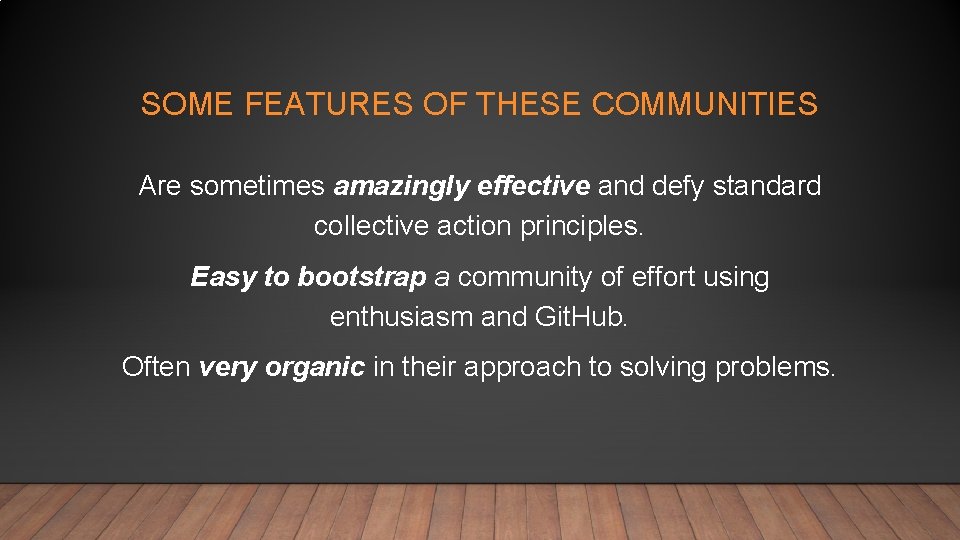 SOME FEATURES OF THESE COMMUNITIES

Are sometimes amazingly effective and defy standard collective action principles.

Easy to bootstrap a community of effort using enthusiasm and GitHub.

Often very organic in their approach to solving problems.